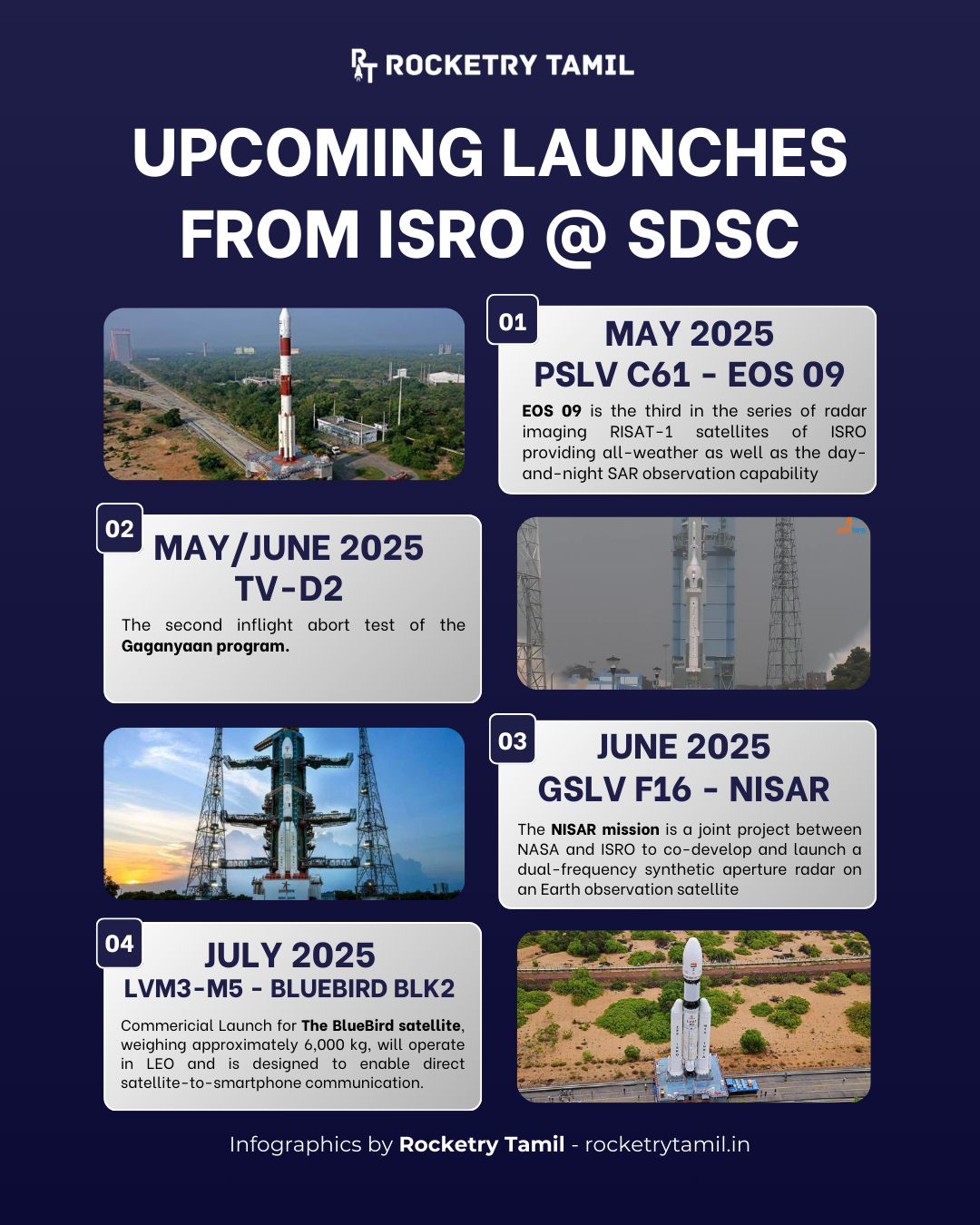 ROCKETRY TAMIL

UPCOMING LAUNCHES FROM ISRO @ SDSC

01
MAY 2025
PSLV C61 - EOS 09

EOS 09 is the third in the series of radar imaging RISAT-1 satellites of ISRO providing all-weather as well as the day-and-night SAR observation capability

02
MAY/JUNE 2025
TV-D2

The second inflight abort test of the Gaganyaan program.

03
JUNE 2025
GSLV F16 - NISAR

The NISAR mission is a joint project between NASA and ISRO to co-develop and launch a dual-frequency synthetic aperture radar on an Earth observation satellite

04
JULY 2025
LVM3-M5 - BLUEBIRD BLK2

Commericial Launch for The BlueBird satellite, weighing approximately 6,000 kg, will operate in LEO and is designed to enable direct satellite-to-smartphone communication.

Infographics by Rocketry Tamil - rocketrytamil.in